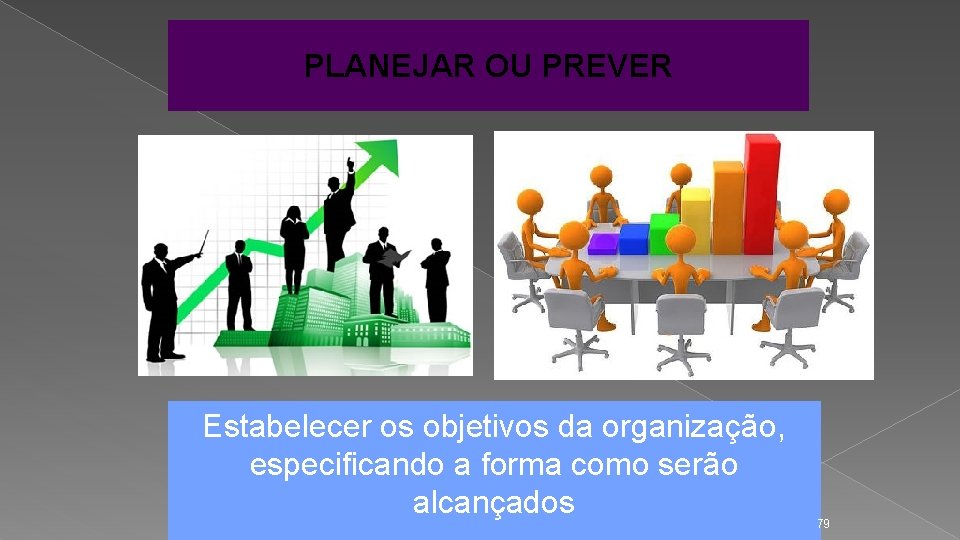 PLANEJAR OU PREVER

Estabelecer os objetivos da organização, especificando a forma como serão alcançados

79